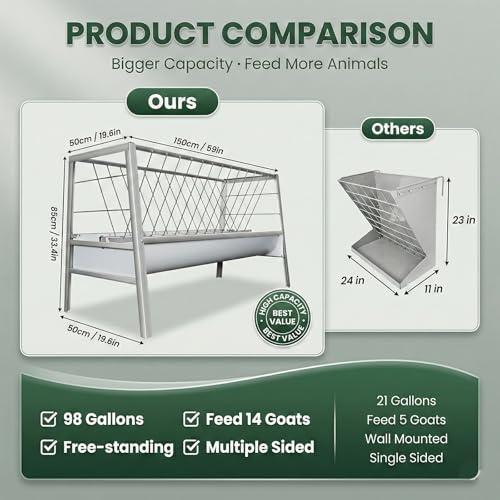 PRODUCT COMPARISON

Bigger Capacity · Feed More Animals

Ours

50cm / 19.6in

150cm / 59in

85cm / 33.4in

50cm / 19.6in

HIGH CAPACITY
BEST VALUE
BEST VALUE

Others

23 in

24 in

11 in

98 Gallons

Feed 14 Goats

Free-standing

Multiple Sided

21 Gallons
Feed 5 Goats
Wall Mounted
Single Sided